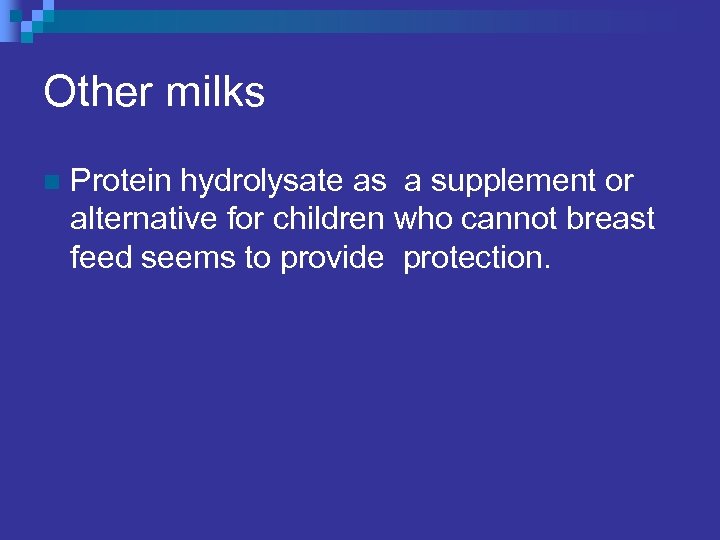 Other milks

Protein hydrolysate as  a supplement or alternative for children who cannot breast feed seems to provide  protection.